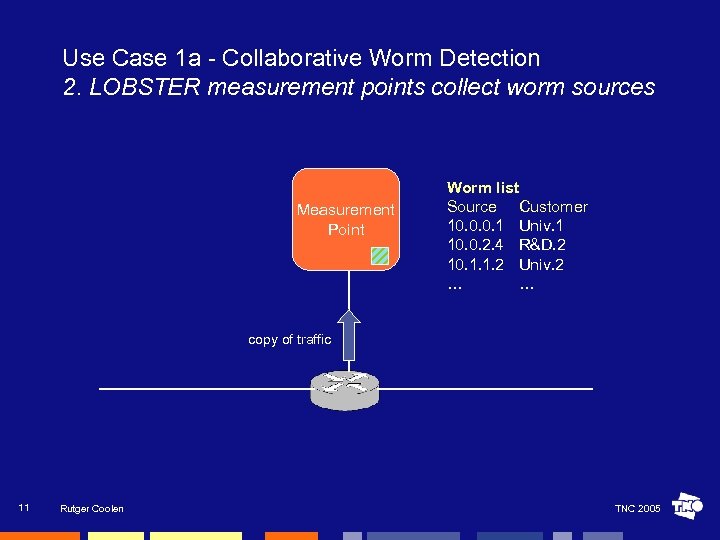 Use Case 1a - Collaborative Worm Detection
2. LOBSTER measurement points collect worm sources

Measurement Point

Worm list

| Source | Customer |
|---|---|
| 10.0.0.1 | Univ.1 |
| 10.0.2.4 | R&D.2 |
| 10.1.1.2 | Univ.2 |
| ... | ... |

copy of traffic

11 Rutger Coolen

TNC 2005

TNO